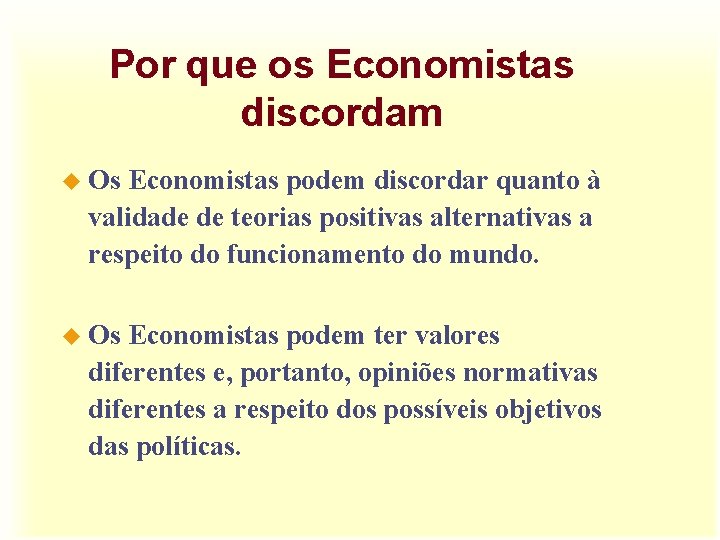 Por que os Economistas discordam

Os Economistas podem discordar quanto à validade de teorias positivas alternativas a respeito do funcionamento do mundo.

Os Economistas podem ter valores diferentes e, portanto, opiniões normativas diferentes a respeito dos possíveis objetivos das políticas.